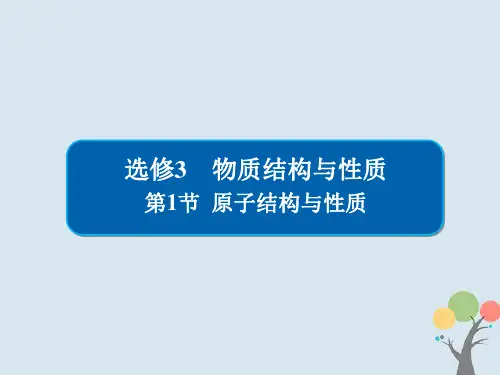 选修3　物质结构与性质
第1节　原子结构与性质